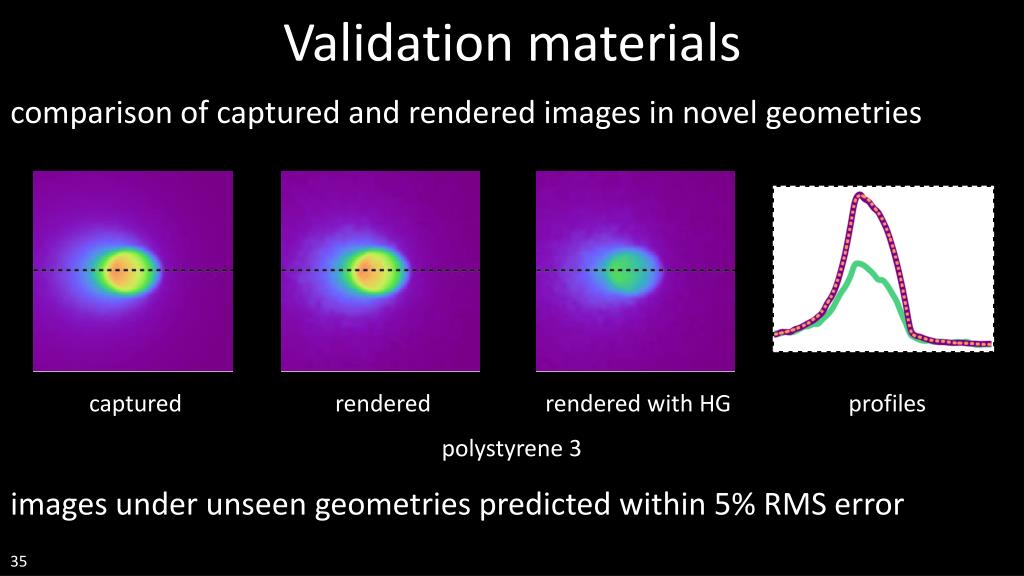 Validation materials

comparison of captured and rendered images in novel geometries

captured

rendered

rendered with HG

profiles

polystyrene 3

images under unseen geometries predicted within 5% RMS error

35